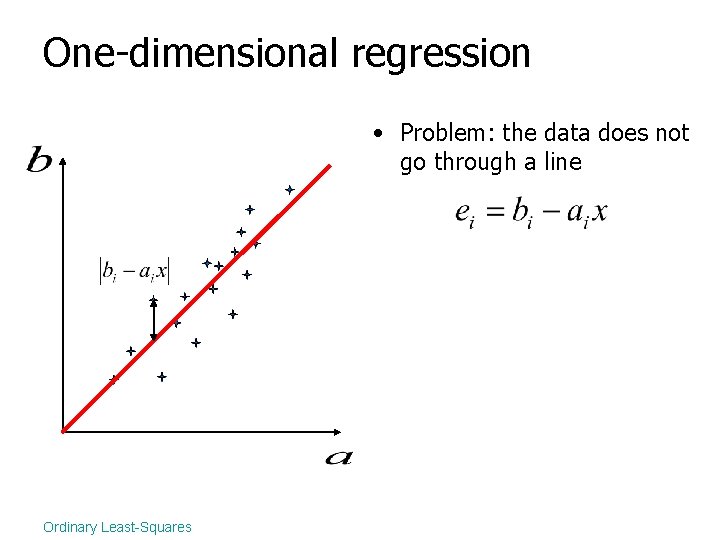 One-dimensional regression

$b$

$|b_i - a_i x|$

$a$

• Problem: the data does not go through a line

$e_i = b_i - a_i x$

Ordinary Least-Squares